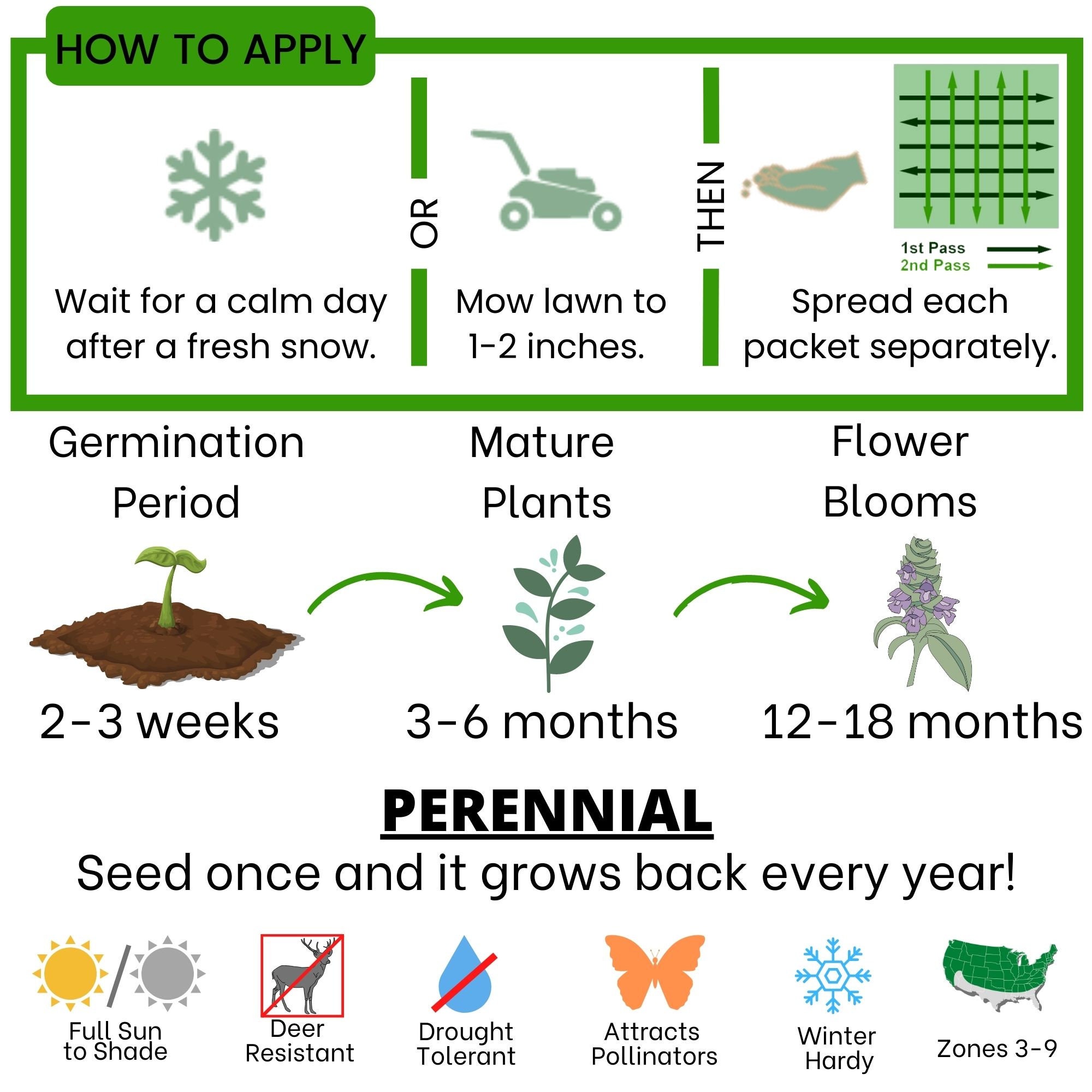 HOW TO APPLY

Wait for a calm day after a fresh snow.

OR

Mow lawn to 1-2 inches.

THEN

1st Pass
2nd Pass

Spread each packet separately.

Germination Period

2-3 weeks

Mature Plants

3-6 months

Flower Blooms

12-18 months

PERENNIAL

Seed once and it grows back every year!

Full Sun to Shade

Deer Resistant

Drought Tolerant

Attracts Pollinators

Winter Hardy

Zones 3-9